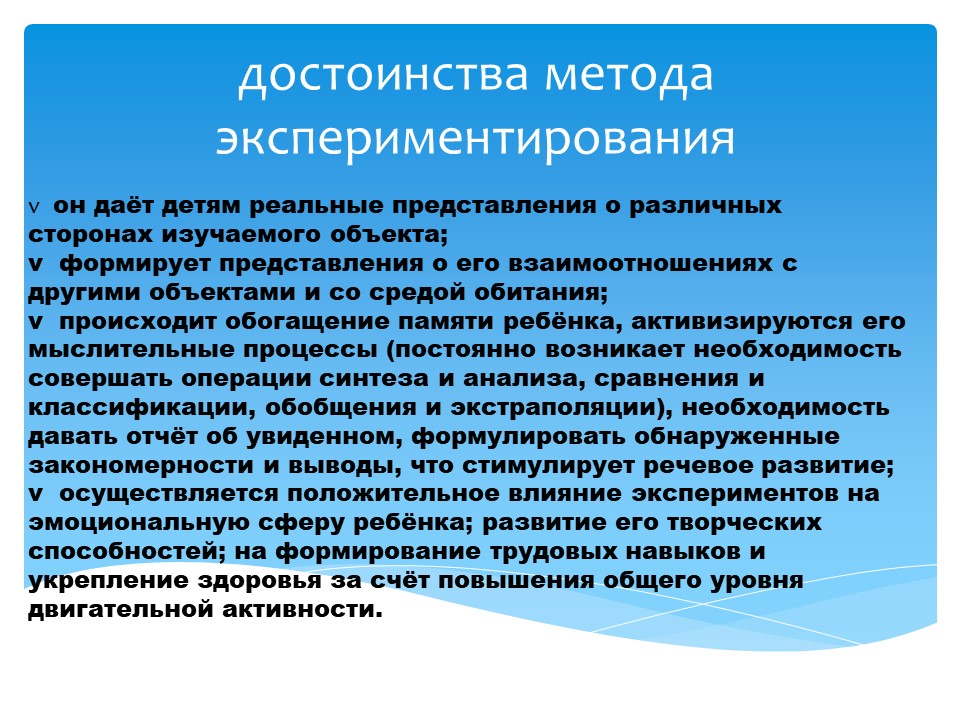 достоинства метода экспериментирования

v он даёт детям реальные представления о различных сторонах изучаемого объекта;
v формирует представления о его взаимоотношениях с другими объектами и со средой обитания;
v происходит обогащение памяти ребёнка, активизируются его мыслительные процессы (постоянно возникает необходимость совершать операции синтеза и анализа, сравнения и классификации, обобщения и экстраполяции), необходимость давать отчёт об увиденном, формулировать обнаруженные закономерности и выводы, что стимулирует речевое развитие;
v осуществляется положительное влияние экспериментов на эмоциональную сферу ребёнка; развитие его творческих способностей; на формирование трудовых навыков и укрепление здоровья за счёт повышения общего уровня двигательной активности.